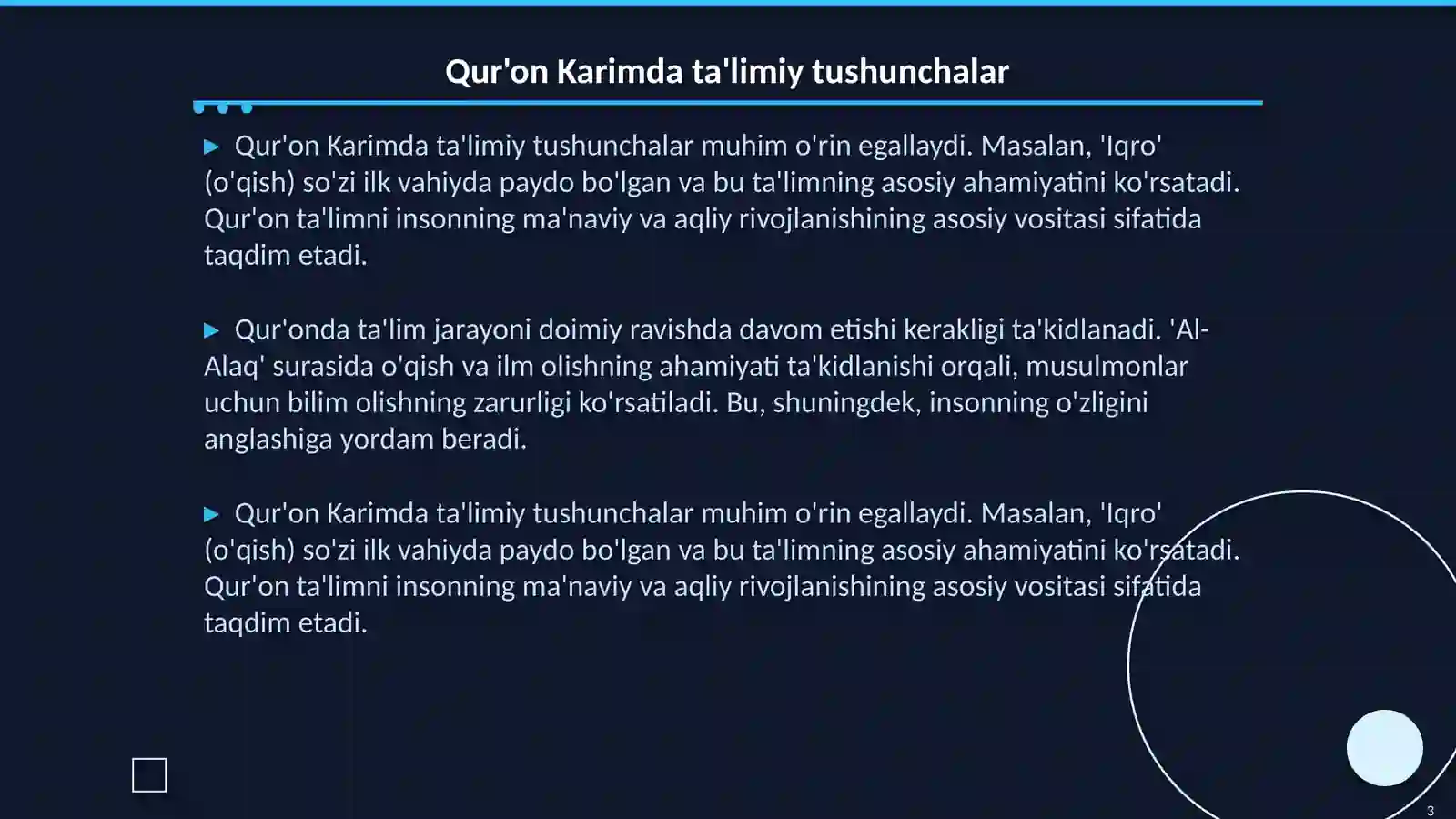 Qur'on Karimda ta'limiy tushunchalar

▶ Qur'on Karimda ta'limiy tushunchalar muhim o'rin egallaydi. Masalan, 'Iqro' (o'qish) so'zi ilk vahiyda paydo bo'lgan va bu ta'limning asosiy ahamiyatini ko'rsatadi. Qur'on ta'limni insonning ma'naviy va aqliy rivojlanishining asosiy vositasi sifatida taqdim etadi.

▶ Qur'onda ta'lim jarayoni doimiy ravishda davom etishi kerakligi ta'kidlanadi. 'Al-Alaq' surasida o'qish va ilm olishning ahamiyati ta'kidlanishi orqali, musulmonlar uchun bilim olishning zarurligi ko'rsatiladi. Bu, shuningdek, insonning o'zligini anglashiga yordam beradi.

▶ Qur'on Karimda ta'limiy tushunchalar muhim o'rin egallaydi. Masalan, 'Iqro' (o'qish) so'zi ilk vahiyda paydo bo'lgan va bu ta'limning asosiy ahamiyatini ko'rsatadi. Qur'on ta'limni insonning ma'naviy va aqliy rivojlanishining asosiy vositasi sifatida taqdim etadi.

3